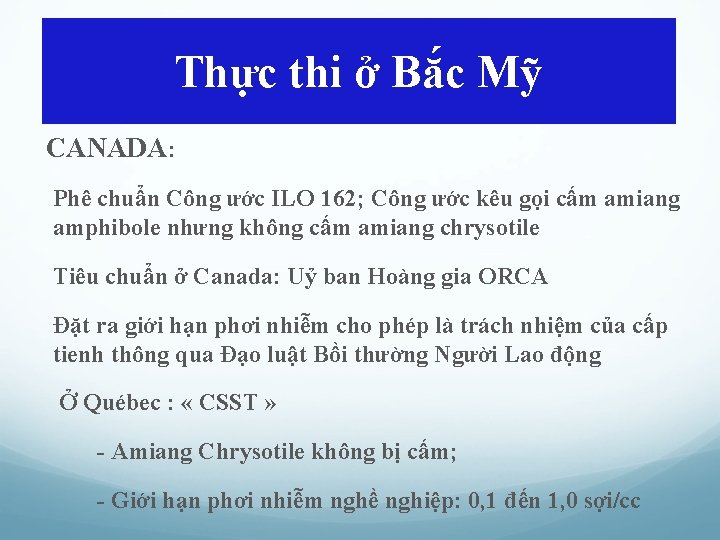 Thực thi ở Bắc Mỹ

CANADA:

Phê chuẩn Công ước ILO 162; Công ước kêu gọi cấm amiang amphibole nhưng không cấm amiang chrysotile

Tiêu chuẩn ở Canada: Uỷ ban Hoàng gia ORCA

Đặt ra giới hạn phơi nhiễm cho phép là trách nhiệm của cấp tienh thông qua Đạo luật Bồi thường Người Lao động

Ở Québec : « CSST »

- Amiang Chrysotile không bị cấm;

- Giới hạn phơi nhiễm nghề nghiệp: 0,1 đến 1,0 sợi/cc